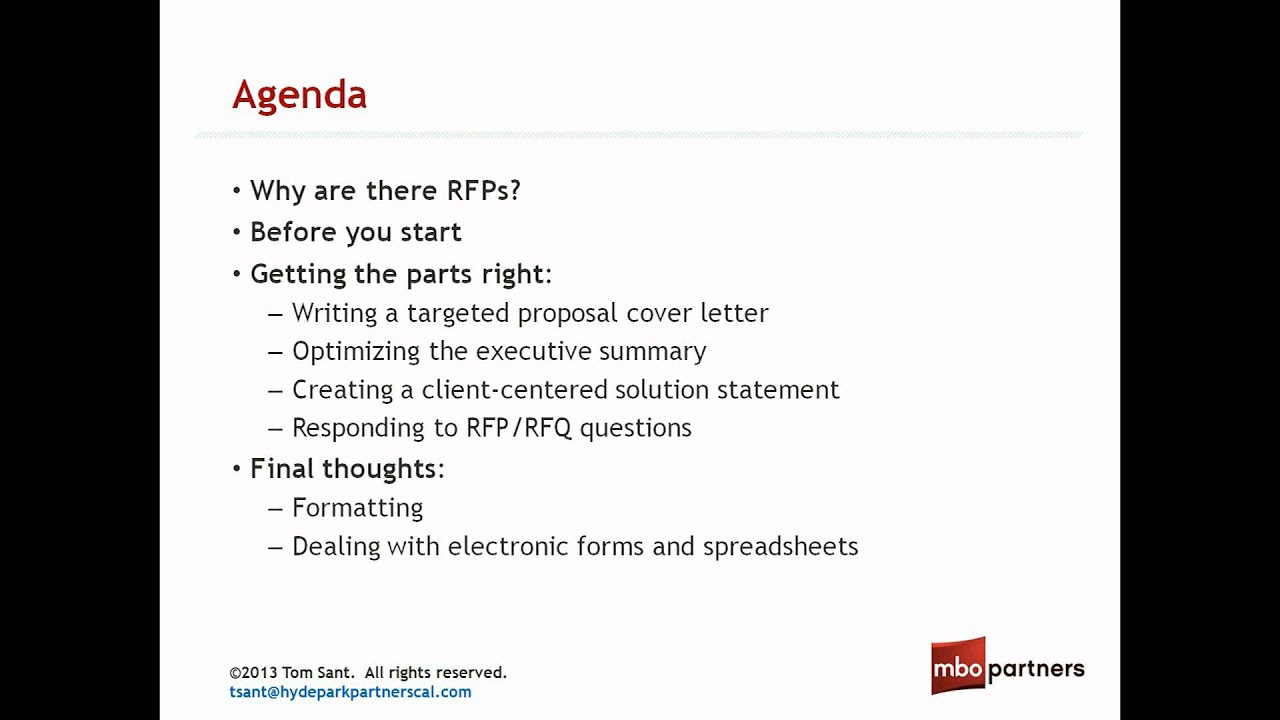 Agenda

• Why are there RFPs?
• Before you start
• Getting the parts right:
– Writing a targeted proposal cover letter
– Optimizing the executive summary
– Creating a client-centered solution statement
– Responding to RFP/RFQ questions
• Final thoughts:
– Formatting
– Dealing with electronic forms and spreadsheets

©2013 Tom Sant. All rights reserved.
tsant@hydeparkpartnerscal.com

mbo partners